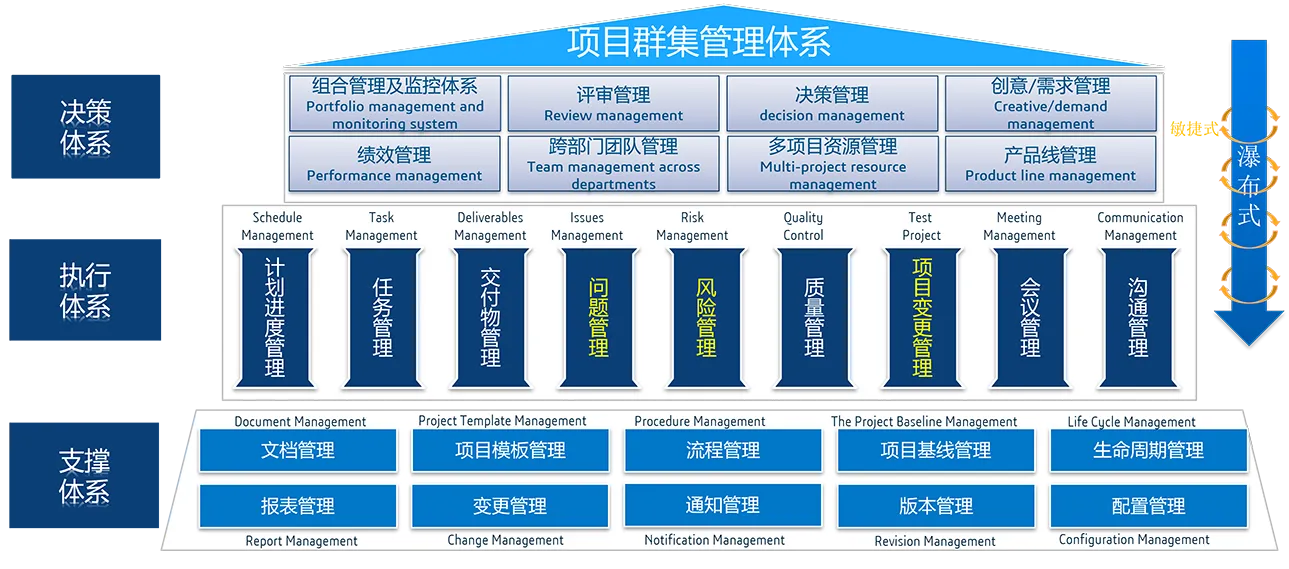 项目群集管理体系

决策体系

组合管理及监控体系
Portfolio management and monitoring system

评审管理
Review management

决策管理
decision management

创意/需求管理
Creative/demand management

绩效管理
Performance management

跨部门团队管理
Team management across departments

多项目资源管理
Multi-project resource management

产品线管理
Product line management

敏捷式

瀑布式

执行体系

Schedule Management
计划进度管理

Task Management
任务管理

Deliverables Management
交付物管理

Issues Management
问题管理

Risk Management
风险管理

Quality Control
质量管理

Test Project
项目变更管理

Meeting Management
会议管理

Communication Management
沟通管理

支撑体系

Document Management
文档管理

Project Template Management
项目模板管理

Procedure Management
流程管理

The Project Baseline Management
项目基线管理

Life Cycle Management
生命周期管理

报表管理
Report Management

变更管理
Change Management

通知管理
Notification Management

版本管理
Revision Management

配置管理
Configuration Management